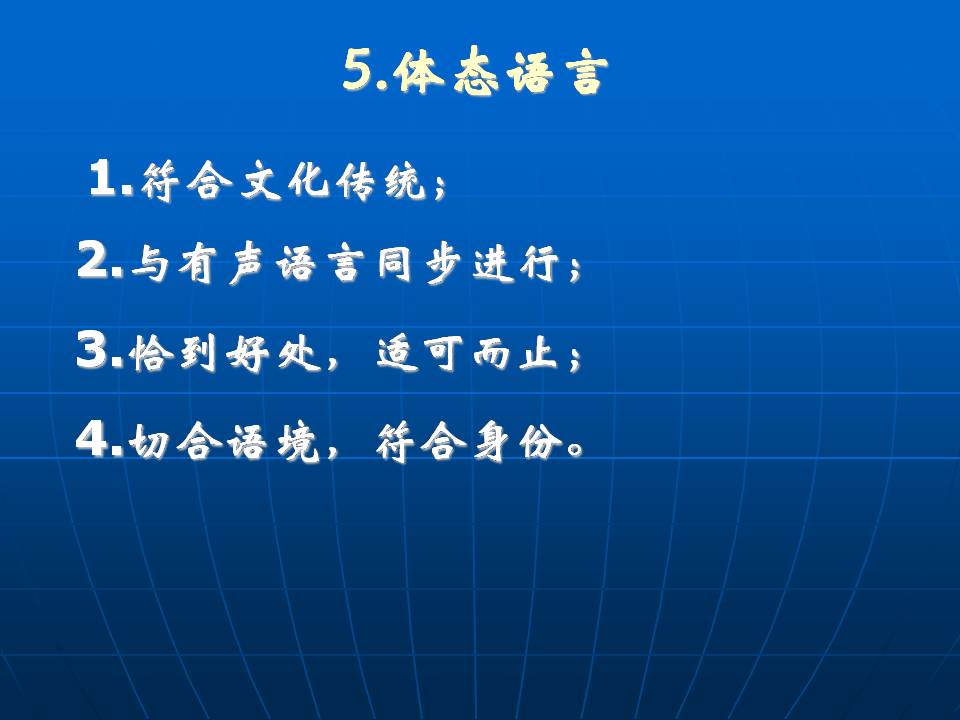 5.体态语言

1.符合文化传统；

2.与有声语言同步进行；

3.恰到好处，适可而止；

4.切合语境，符合身份。